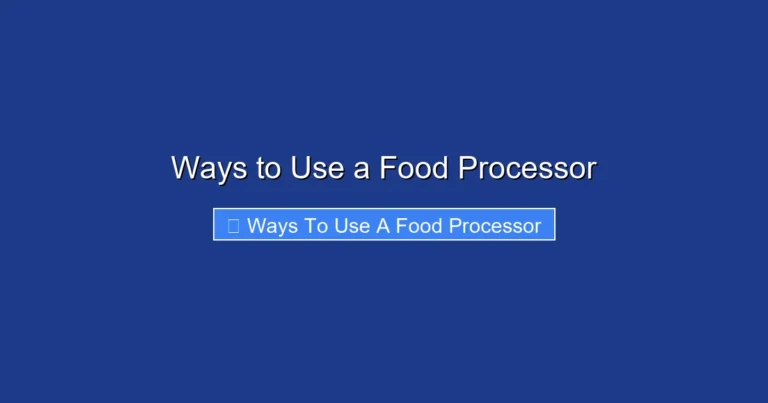 Ways to Use a Food Processor

Ways To Use A Food Processor